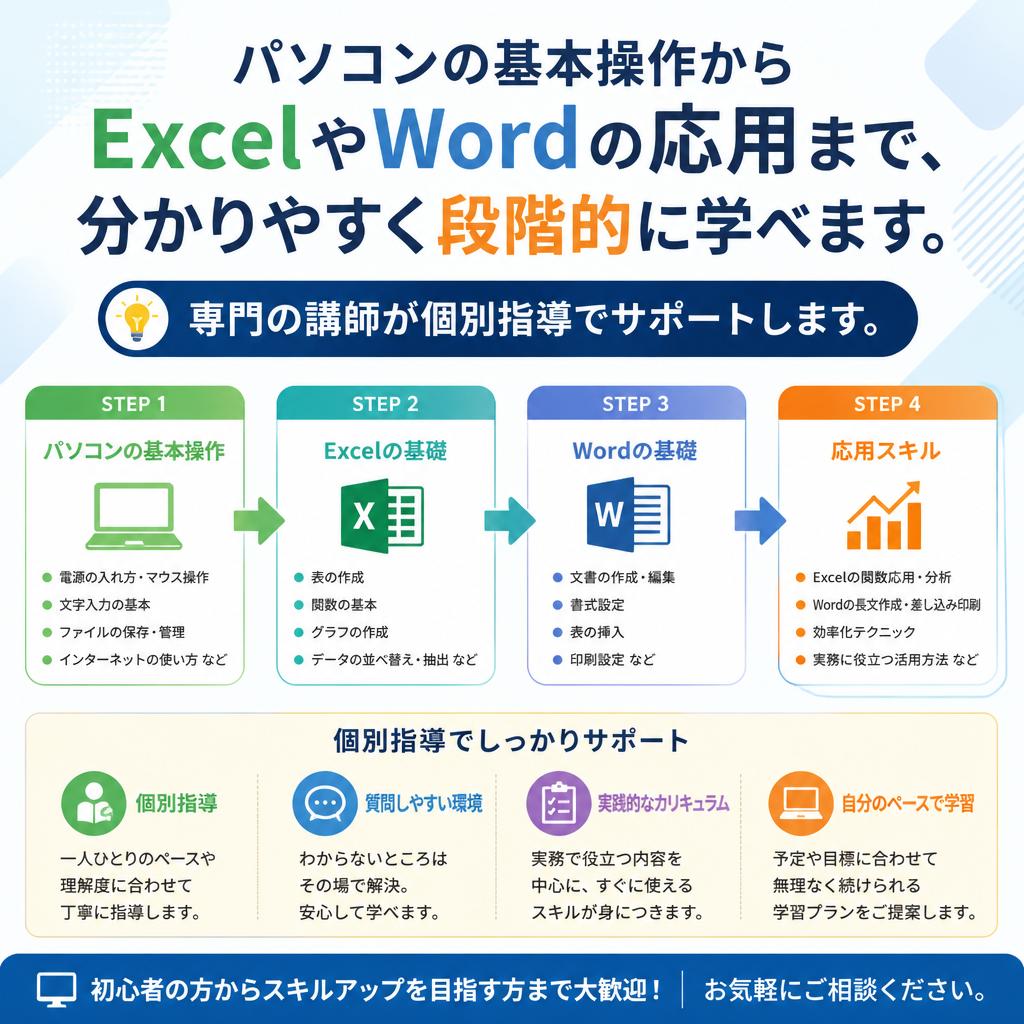 パソコンの基本操作から
ExcelやWordの応用まで、
分かりやすく段階的に学べます。

専門の講師が個別指導でサポートします。

STEP 1
パソコンの基本操作
電源の入れ方・マウス操作
文字入力の基本
ファイルの保存・管理
インターネットの使い方 など

STEP 2
Excelの基礎
X
表の作成
関数の基本
グラフの作成
データの並べ替え・抽出 など

STEP 3
Wordの基礎
W
文書の作成・編集
書式設定
表の挿入
印刷設定 など

STEP 4
応用スキル
Excelの関数応用・分析
Wordの長文作成・差し込み印刷
効率化テクニック
実務に役立つ活用方法 など

個別指導でしっかりサポート

個別指導
一人ひとりのペースや理解度に合わせて丁寧に指導します。

質問しやすい環境
わからないところはその場で解決。安心して学べます。

実践的なカリキュラム
実務で役立つ内容を中心に、すぐに使えるスキルが身につきます。

自分のペースで学習
予定や目標に合わせて無理なく続けられる学習プランをご提案します。

初心者の方からスキルアップを目指す方まで大歓迎！ お気軽にご相談ください。